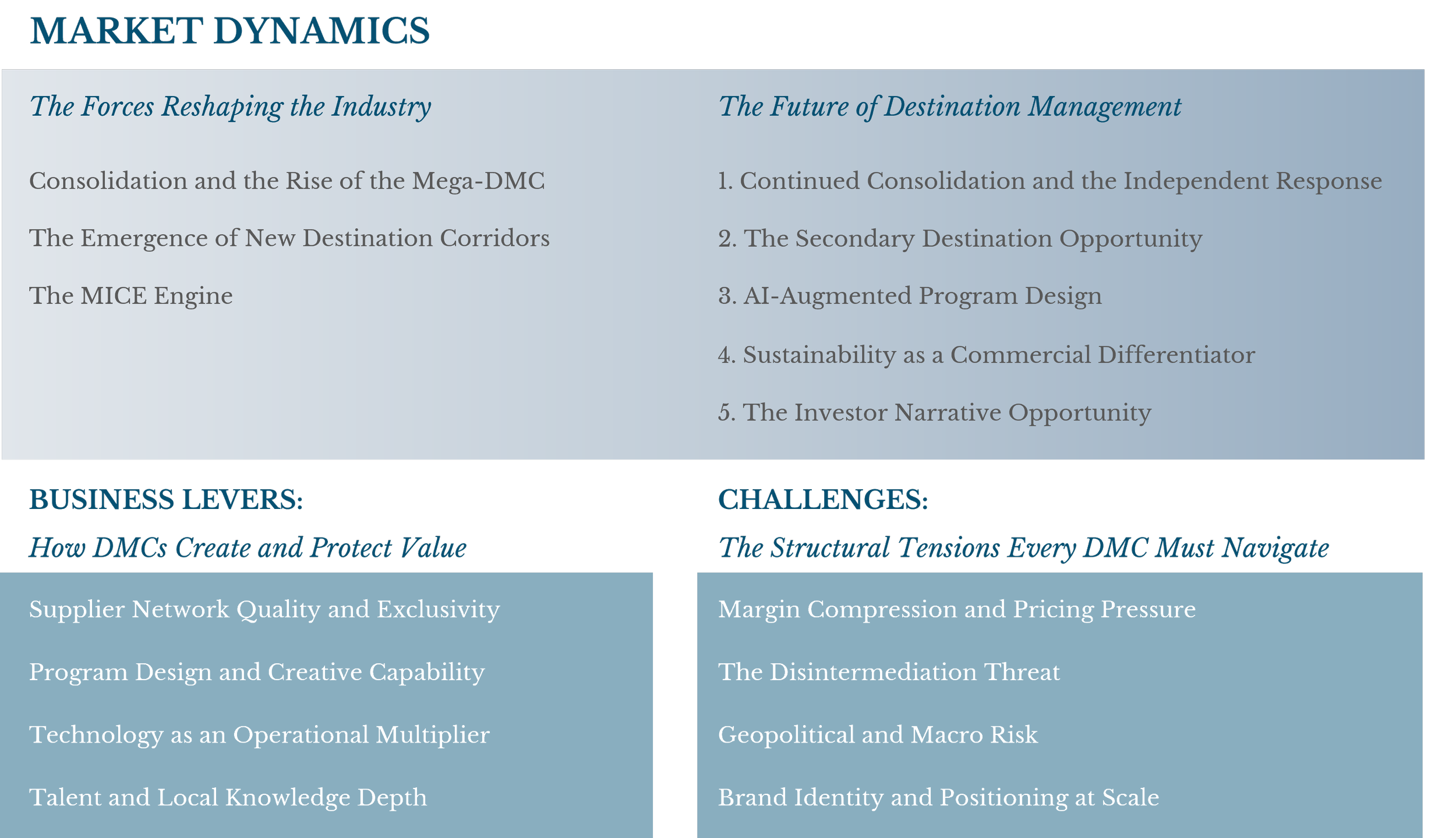 MARKET DYNAMICS

The Forces Reshaping the Industry

Consolidation and the Rise of the Mega-DMC

The Emergence of New Destination Corridors

The MICE Engine

The Future of Destination Management

1. Continued Consolidation and the Independent Response

2. The Secondary Destination Opportunity

3. AI-Augmented Program Design

4. Sustainability as a Commercial Differentiator

5. The Investor Narrative Opportunity

BUSINESS LEVERS:

How DMCs Create and Protect Value

Supplier Network Quality and Exclusivity

Program Design and Creative Capability

Technology as an Operational Multiplier

Talent and Local Knowledge Depth

CHALLENGES:

The Structural Tensions Every DMC Must Navigate

Margin Compression and Pricing Pressure

The Disintermediation Threat

Geopolitical and Macro Risk

Brand Identity and Positioning at Scale